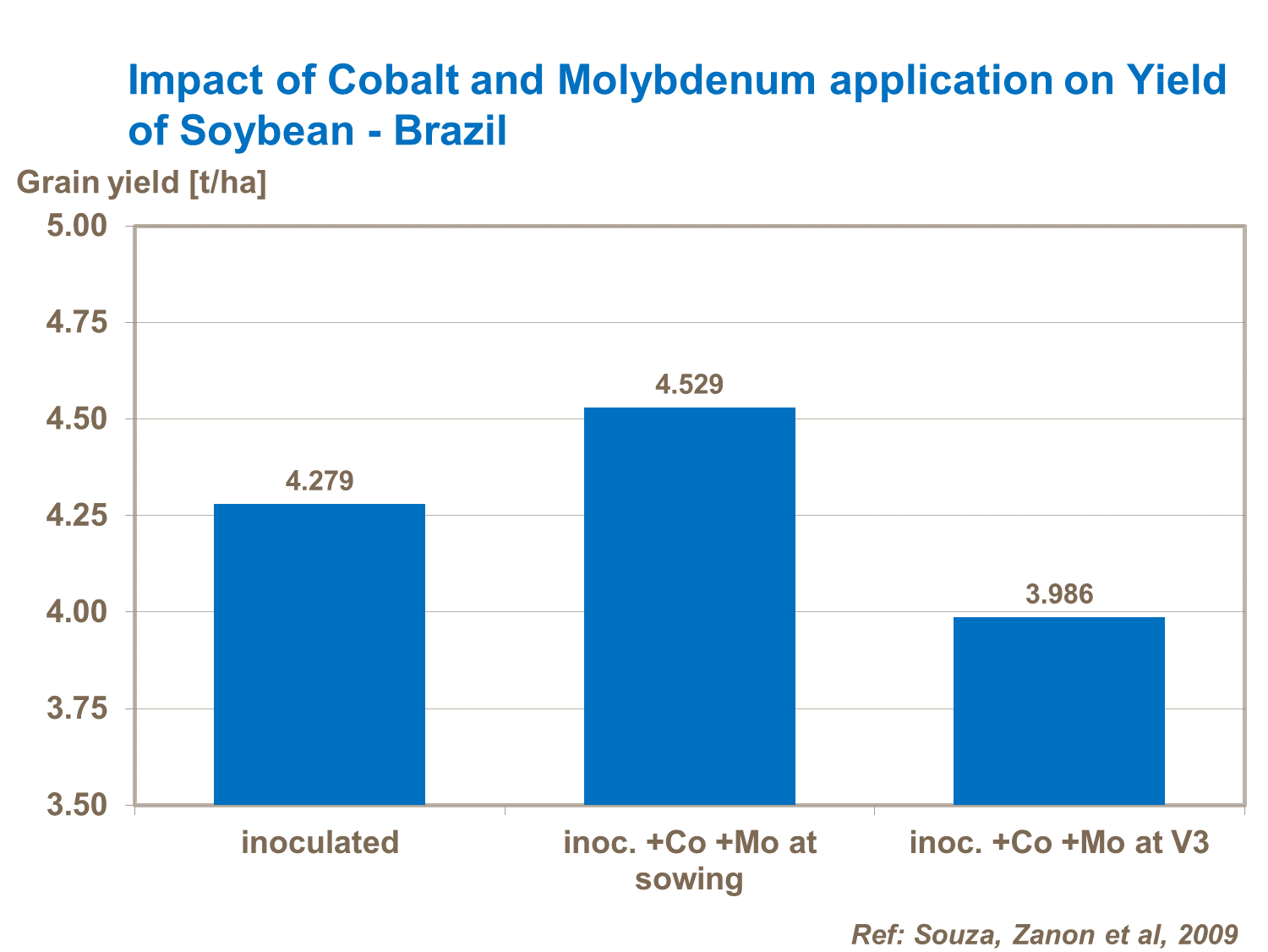 Impact of Cobalt and Molybdenum application on Yield of Soybean - Brazil

Grain yield [t/ha]

5.00
4.75
4.50
4.25
4.00
3.75
3.50

4.279
4.529
3.986

inoculated
inoc. +Co +Mo at sowing
inoc. +Co +Mo at V3

Ref: Souza, Zanon et al, 2009